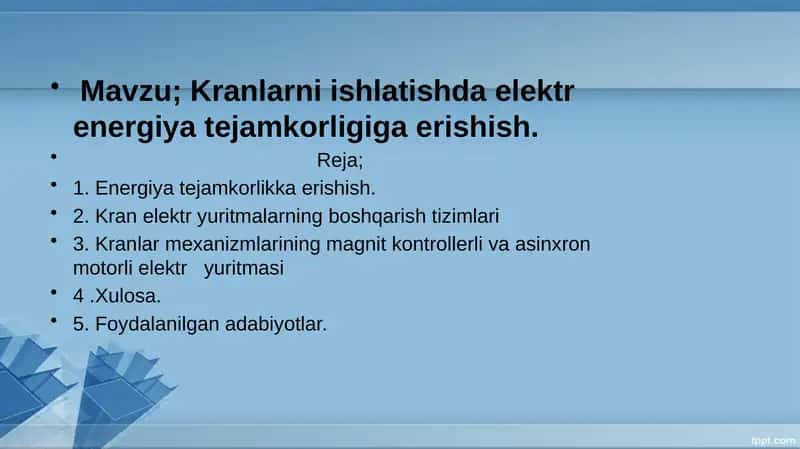 • Mavzu; Kranlarni ishlatishda elektr energiya tejamkorligiga erishish.

• Reja;

• 1. Energiya tejamkorlikka erishish.

• 2. Kran elektr yuritmalarning boshqarish tizimlari

• 3. Kranlar mexanizmlarining magnit kontrollerli va asinxron motorli elektr yuritmasi

• 4 .Xulosa.

• 5. Foydalanilgan adabiyotlar.

fppt.com